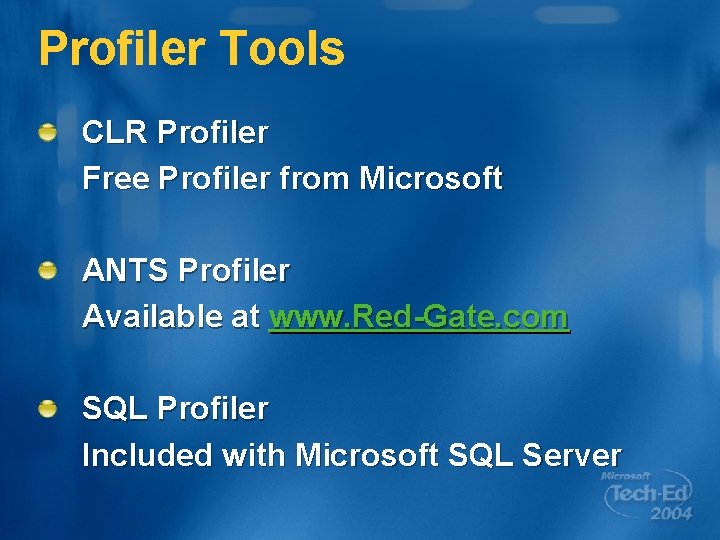 Profiler Tools

CLR Profiler
Free Profiler from Microsoft

ANTS Profiler
Available at www.Red-Gate.com

SQL Profiler
Included with Microsoft SQL Server

Microsoft Tech·Ed 2004